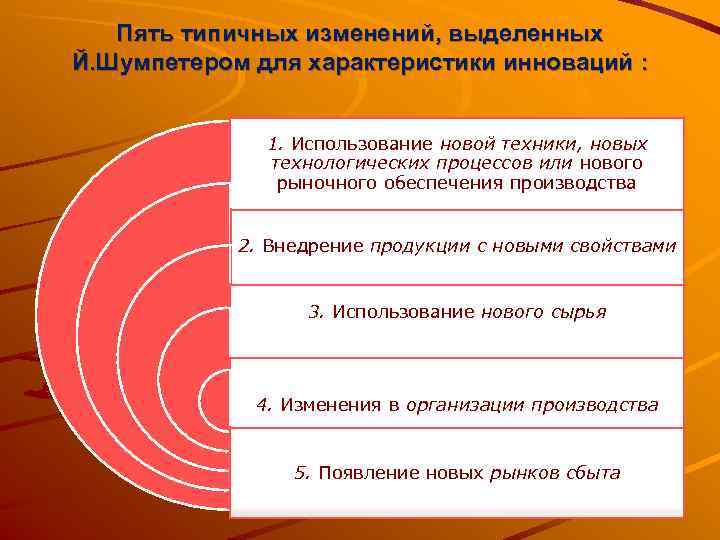 Пять типичных изменений, выделенных Й.Шумпетером для характеристики инноваций :

1. Использование новой техники, новых технологических процессов или нового рыночного обеспечения производства

2. Внедрение продукции с новыми свойствами

3. Использование нового сырья

4. Изменения в организации производства

5. Появление новых рынков сбыта